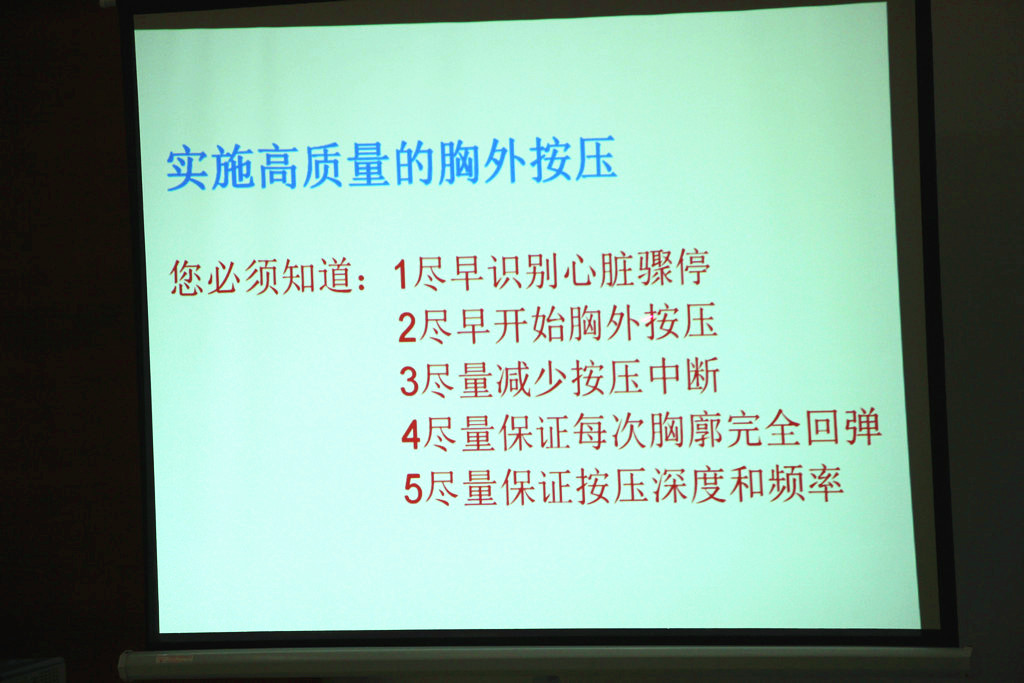 实施高质量的胸外按压

您必须知道：1尽早识别心脏骤停
2尽早开始胸外按压
3尽量减少按压中断
4尽量保证每次胸廓完全回弹
5尽量保证按压深度和频率